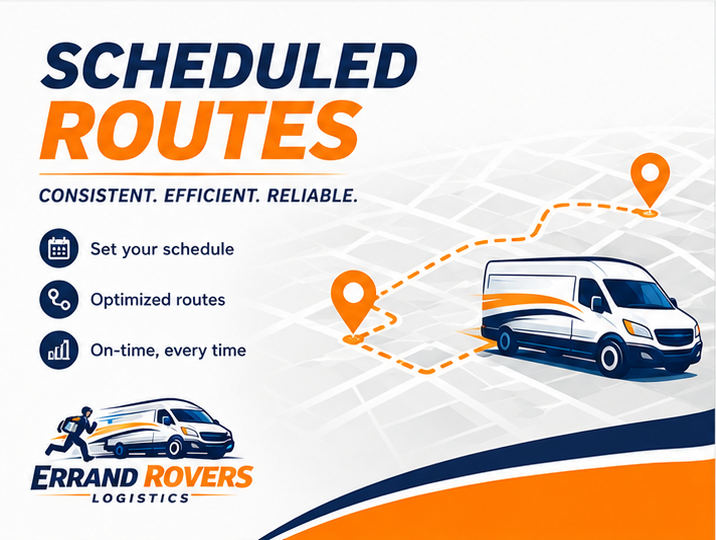 SCHEDULED
ROUTES

CONSISTENT. EFFICIENT. RELIABLE.

Set your schedule

Optimized routes

On-time, every time

ERRAND ROVERS
LOGISTICS